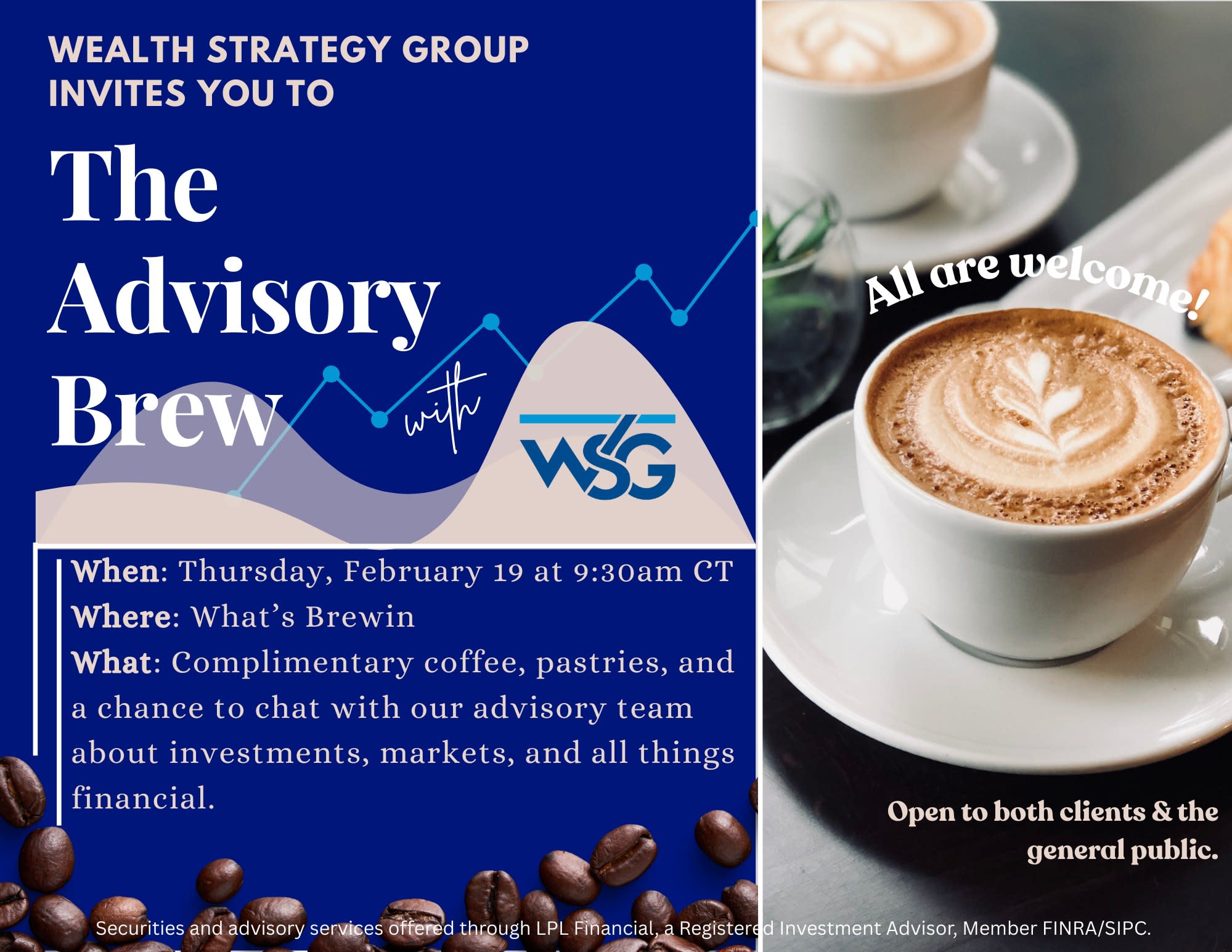 WEALTH STRATEGY GROUP INVITES YOU TO

The Advisory Brew

with

WSG

When: Thursday, February 19 at 9:30am CT
Where: What's Brewin
What: Complimentary coffee, pastries, and a chance to chat with our advisory team about investments, markets, and all things financial.

All are welcome!

Open to both clients & the general public.

Securities and advisory services offered through LPL Financial, a Registered Investment Advisor, Member FINRA/SIPC.